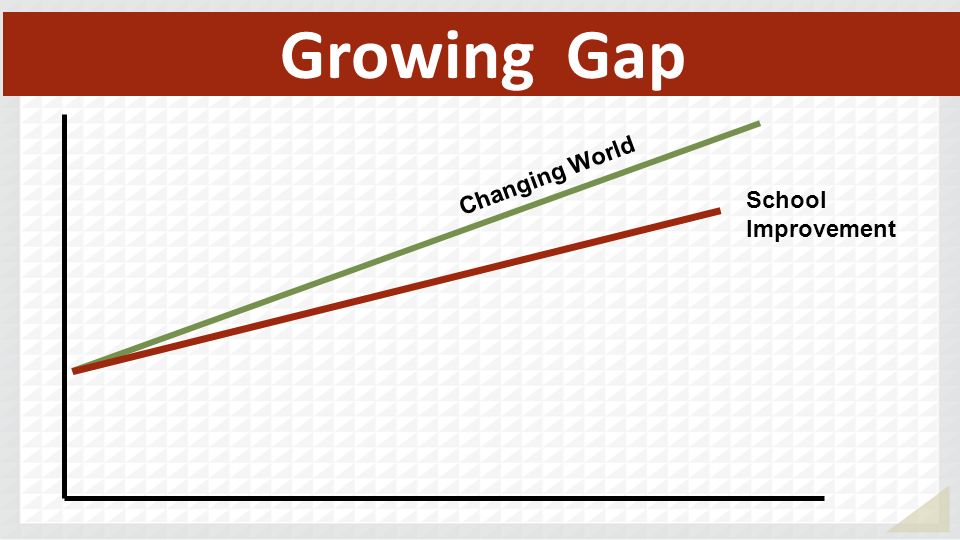 Growing Gap

Changing World

School Improvement